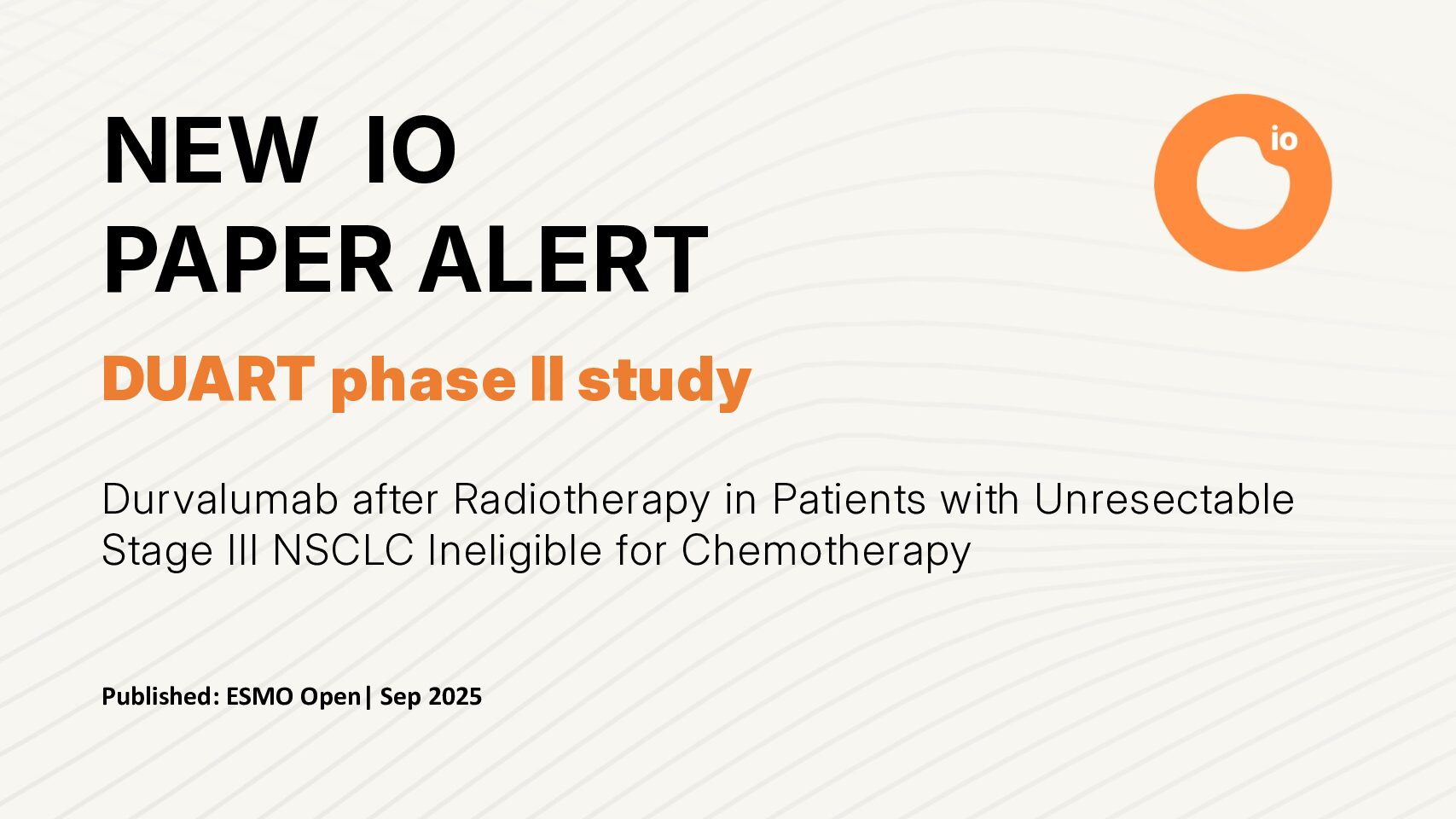 NEW IO
PAPER ALERT

io

DUART phase II study

Durvalumab after Radiotherapy in Patients with Unresectable Stage III NSCLC Ineligible for Chemotherapy

Published: ESMO Open| Sep 2025